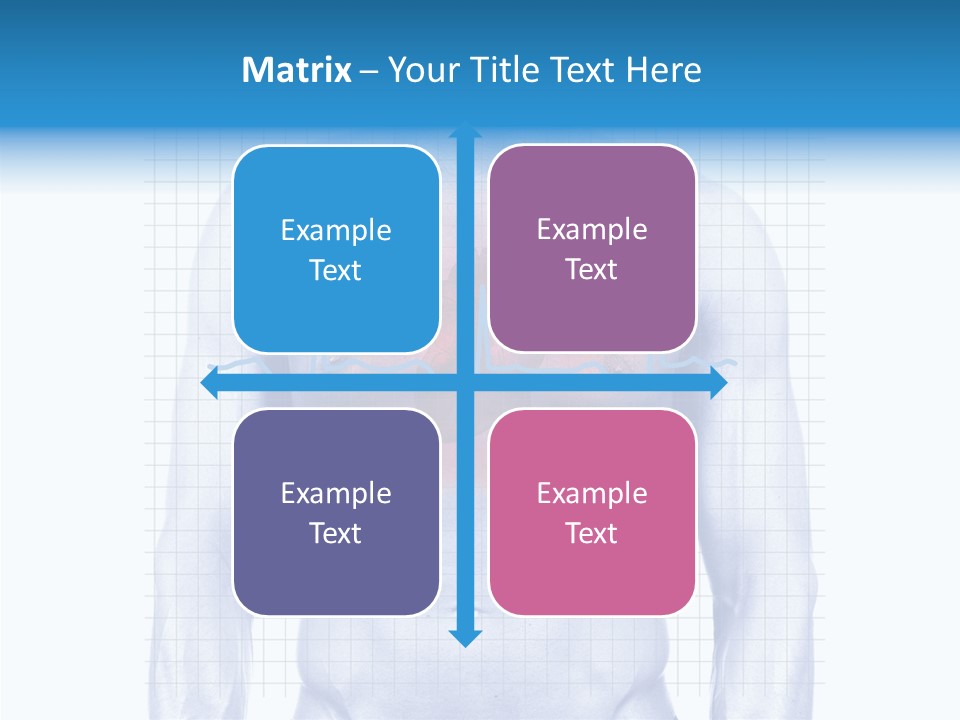 Matrix – Your Title Text Here

Example Text

Example Text

Example Text

Example Text